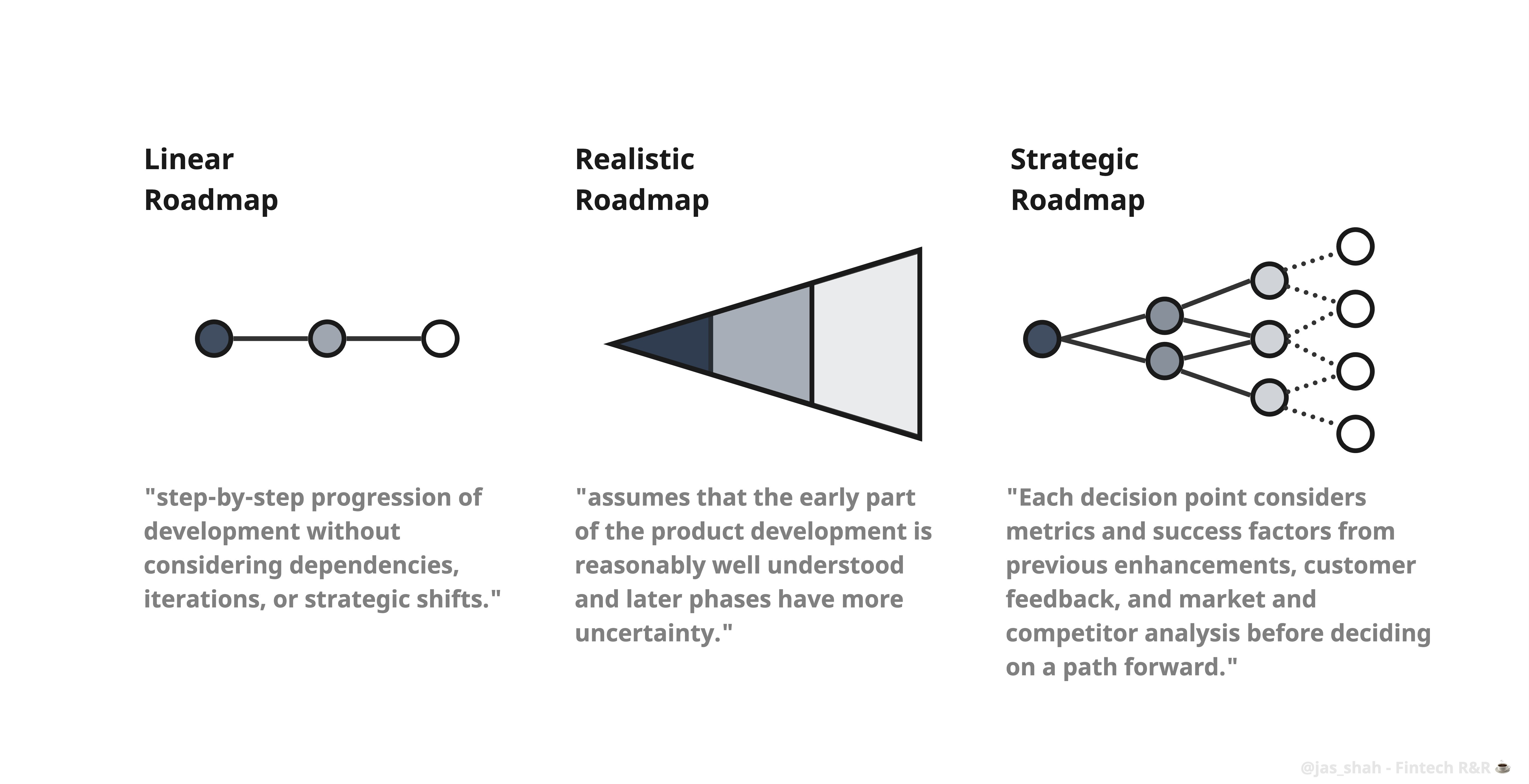 Linear Roadmap

"step-by-step progression of development without considering dependencies, iterations, or strategic shifts."

Realistic Roadmap

"assumes that the early part of the product development is reasonably well understood and later phases have more uncertainty."

Strategic Roadmap

"Each decision point considers metrics and success factors from previous enhancements, customer feedback, and market and competitor analysis before deciding on a path forward."

@jas_shah - Fintech R&R ☕